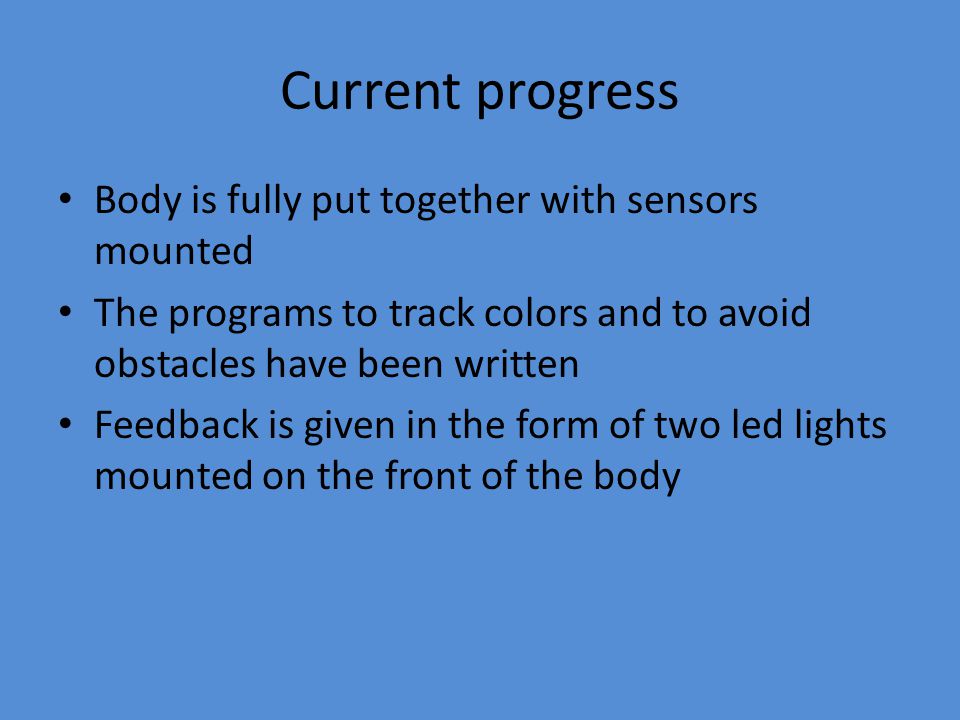 Current progress

• Body is fully put together with sensors mounted
• The programs to track colors and to avoid obstacles have been written
• Feedback is given in the form of two led lights mounted on the front of the body